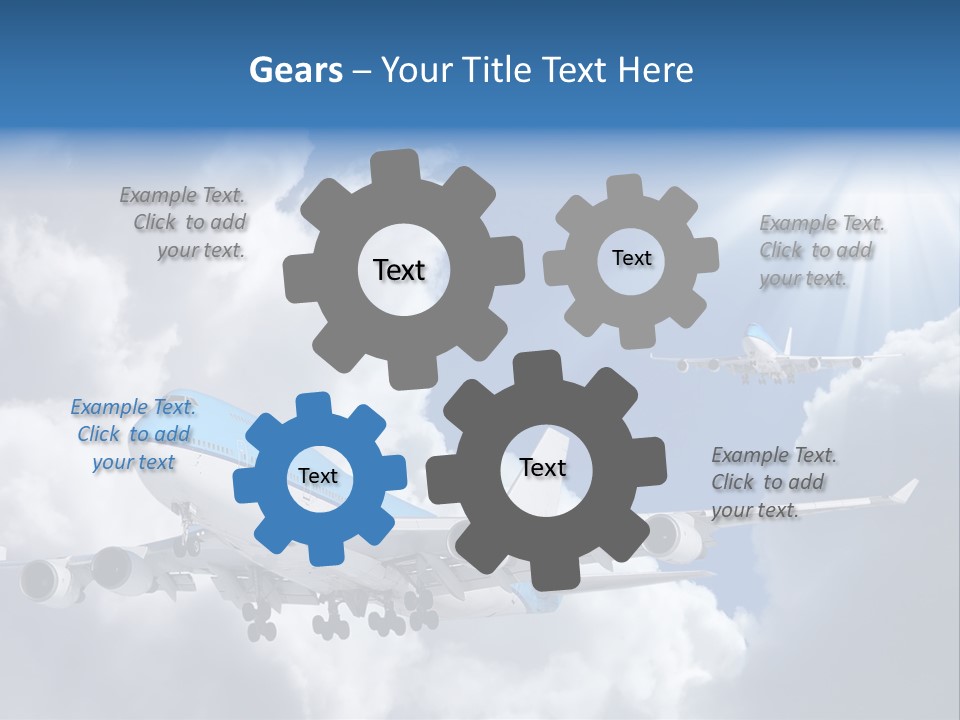 Gears – Your Title Text Here

Example Text. Click to add your text.

Text

Text

Example Text. Click to add your text.

Example Text. Click to add your text

Text

Text

Example Text. Click to add your text.